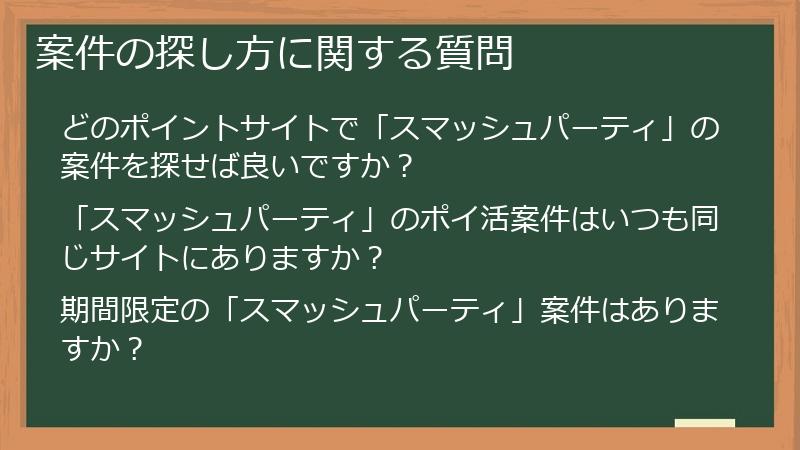 案件の探し方に関する質問

どのポイントサイトで「スマッシュパーティ」の案件を探せば良いですか？

「スマッシュパーティ」のポイ活案件はいつも同じサイトにありますか？

期間限定の「スマッシュパーティ」案件はありますか？